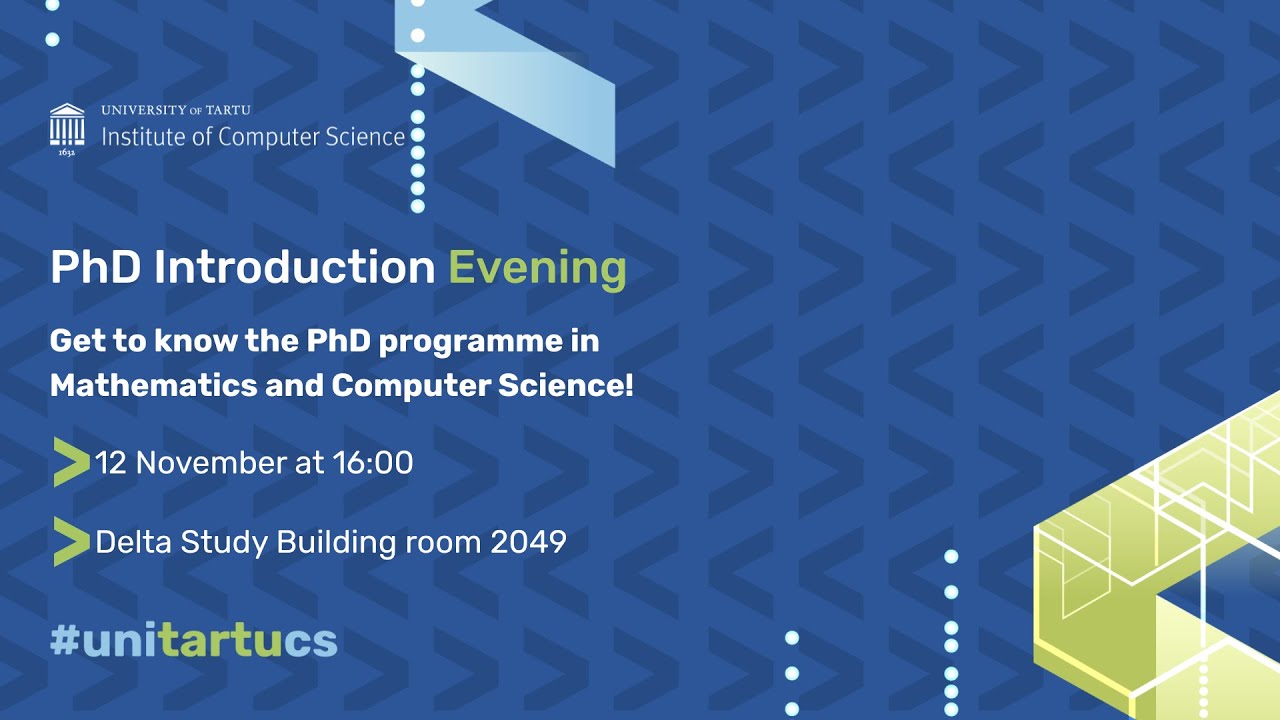 UNIVERSITY OF TARTU
Institute of Computer Science
1632

PhD Introduction Evening

Get to know the PhD programme in Mathematics and Computer Science!

12 November at 16:00

Delta Study Building room 2049

#unitartucs